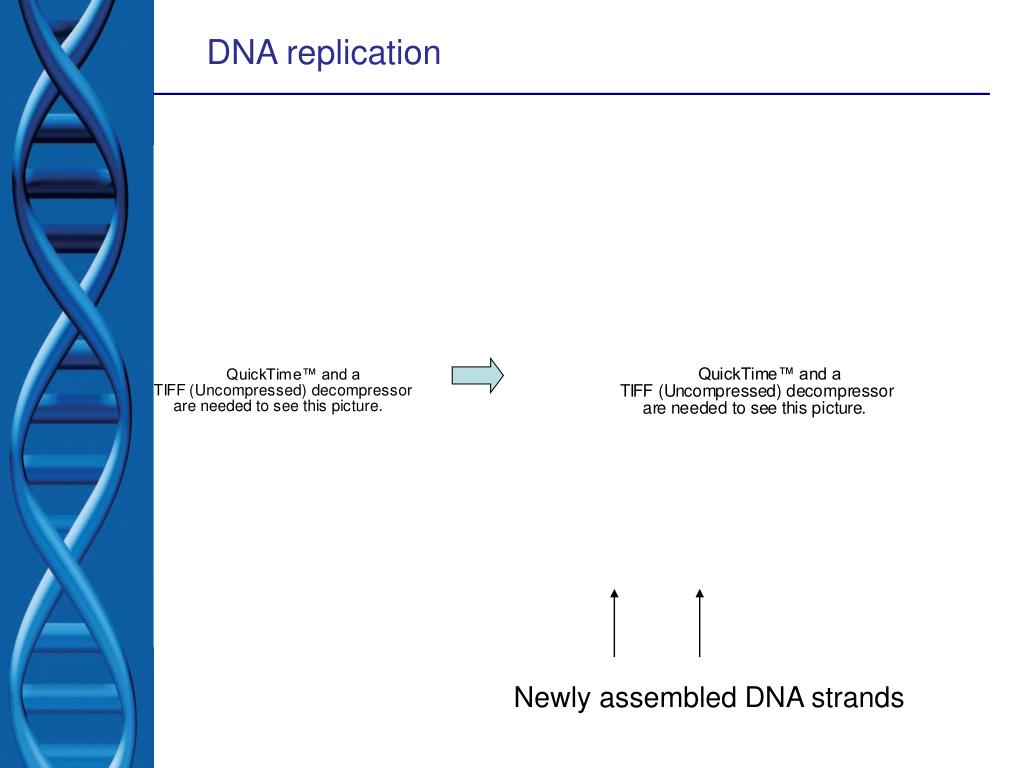 DNA replication

QuickTime™ and a TIFF (Uncompressed) decompressor are needed to see this picture.

QuickTime™ and a TIFF (Uncompressed) decompressor are needed to see this picture.

Newly assembled DNA strands